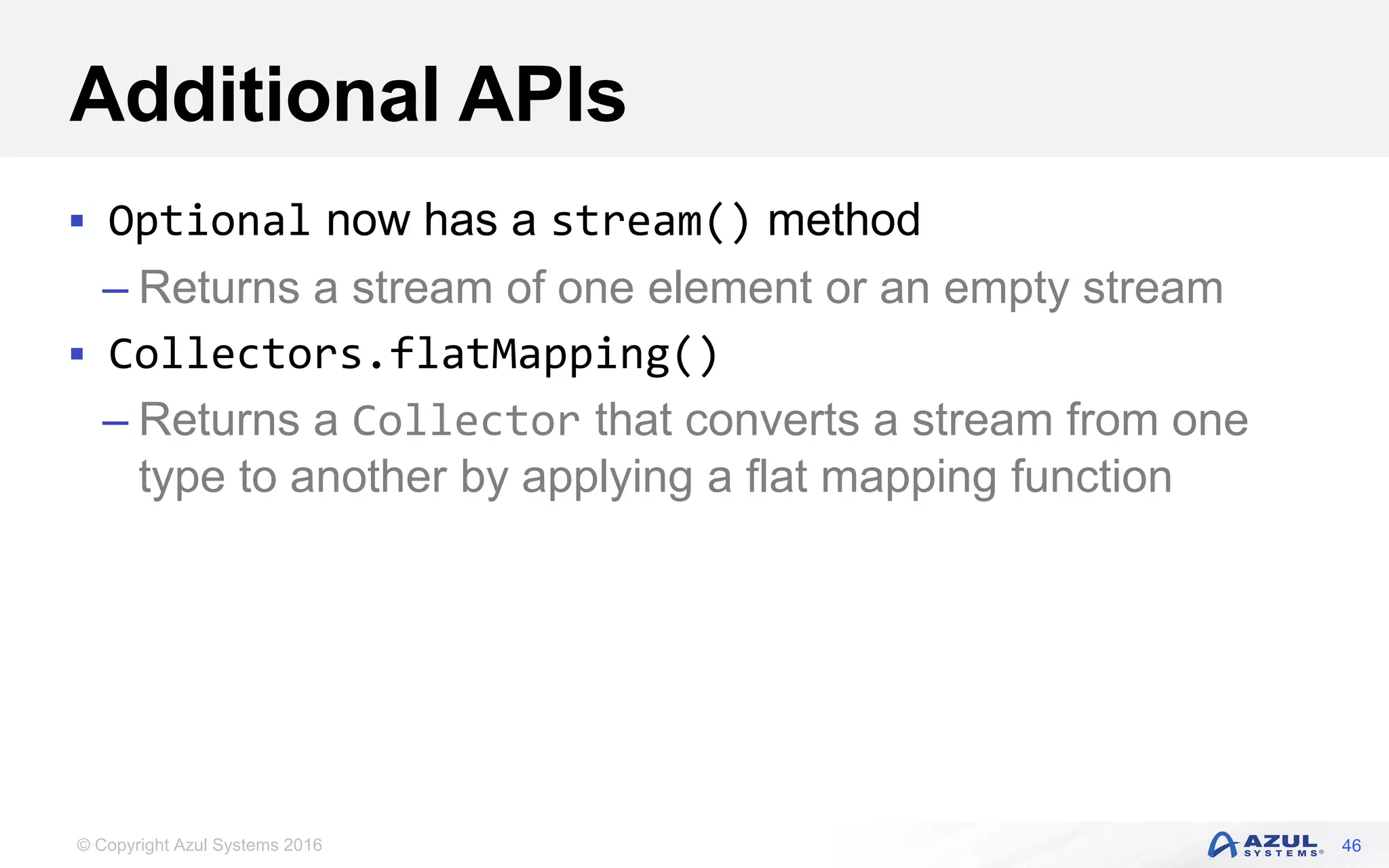 Additional APIs

▪ Optional now has a stream() method

– Returns a stream of one element or an empty stream

▪ Collectors.flatMapping()

– Returns a Collector that converts a stream from one type to another by applying a flat mapping function

© Copyright Azul Systems 2016

AZUL SYSTEMS®

46